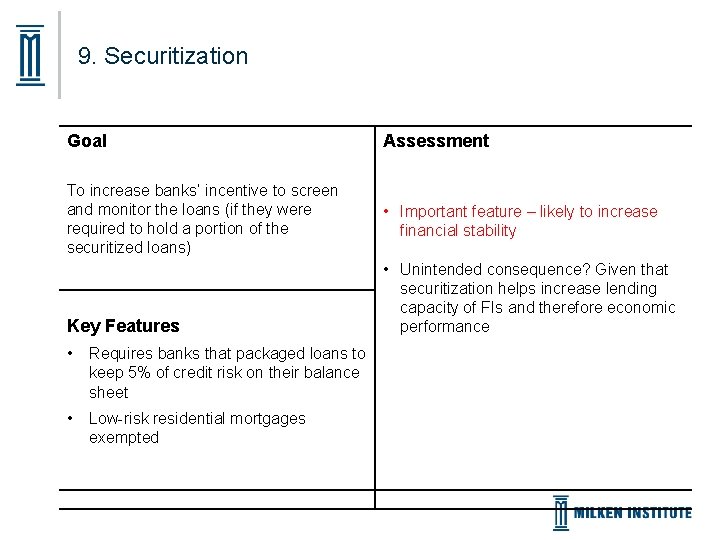 9. Securitization

Goal

To increase banks' incentive to screen and monitor the loans (if they were required to hold a portion of the securitized loans)

Key Features

• Requires banks that packaged loans to keep 5% of credit risk on their balance sheet

• Low-risk residential mortgages exempted

Assessment

• Important feature – likely to increase financial stability

• Unintended consequence? Given that securitization helps increase lending capacity of FIs and therefore economic performance

MILKEN INSTITUTE